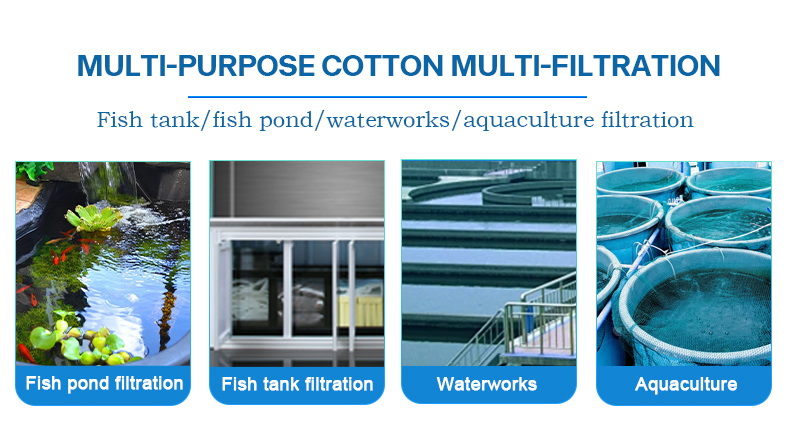 MULTI-PURPOSE COTTON MULTI-FILTRATION

Fish tank/fish pond/waterworks/aquaculture filtration

Fish pond filtration

Fish tank filtration

Waterworks

Aquaculture